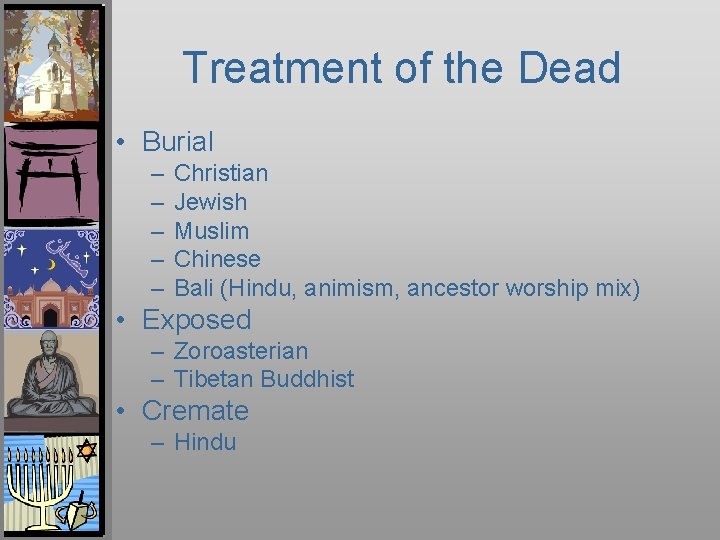 Treatment of the Dead

• Burial
– Christian
– Jewish
– Muslim
– Chinese
– Bali (Hindu, animism, ancestor worship mix)
• Exposed
– Zoroasterian
– Tibetan Buddhist
• Cremate
– Hindu